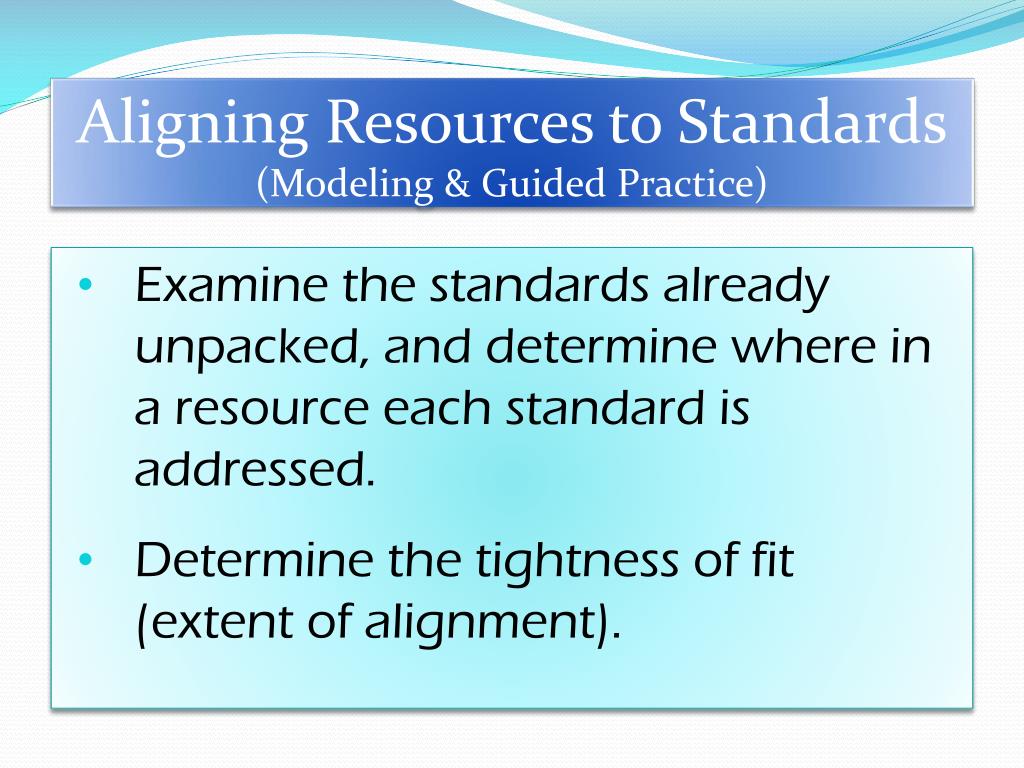 Aligning Resources to Standards
(Modeling & Guided Practice)

• Examine the standards already unpacked, and determine where in a resource each standard is addressed.

• Determine the tightness of fit (extent of alignment).